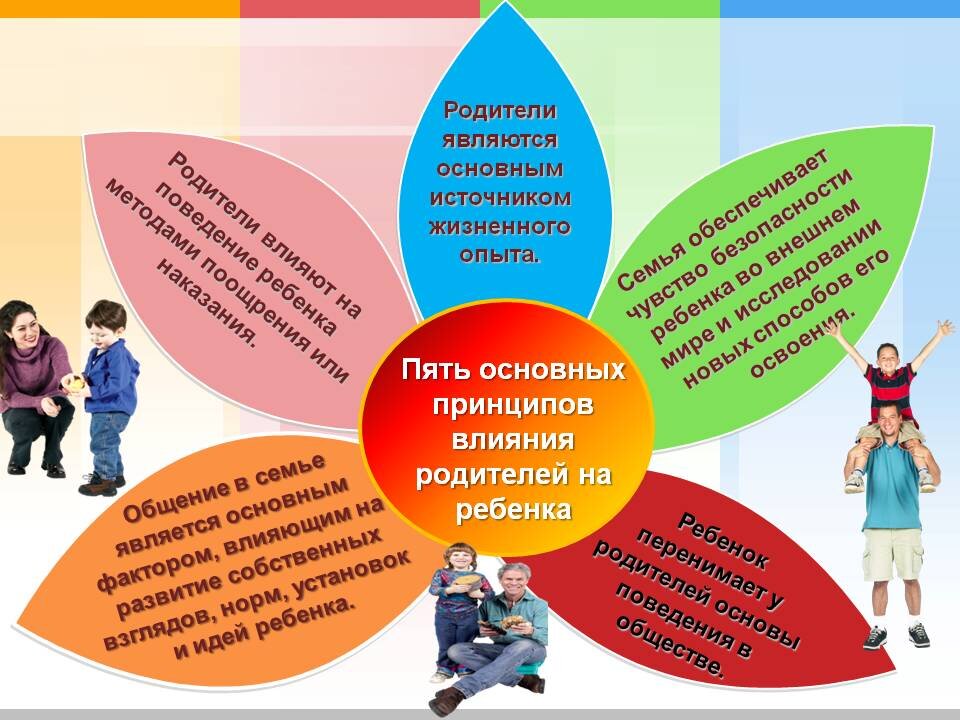 Пять основных принципов влияния родителей на ребенка

Родители являются основным источником жизненного опыта.

Семья обеспечивает чувство безопасности ребенка во внешнем мире и исследовании новых способов его освоения.

Ребенок перенимает у родителей основы поведения в обществе.

Общение в семье является основным фактором, влияющим на развитие собственных взглядов, норм, установок и идей ребенка.

Родители влияют на поведение ребенка методами поощрения или наказания.